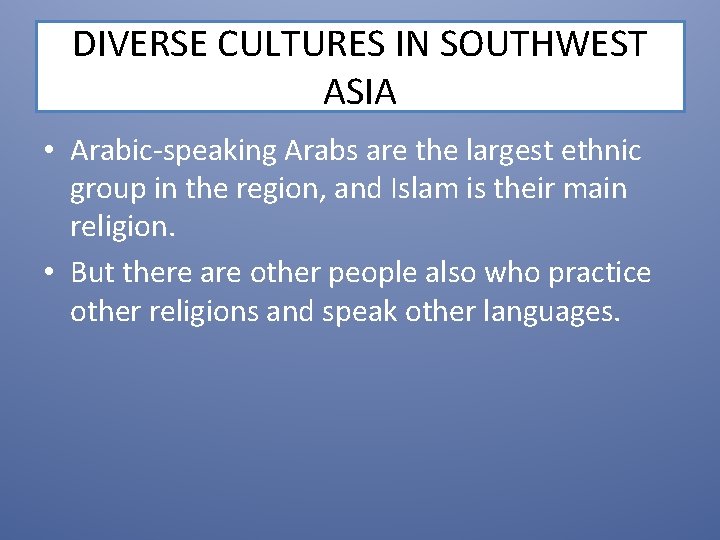 DIVERSE CULTURES IN SOUTHWEST ASIA

• Arabic-speaking Arabs are the largest ethnic group in the region, and Islam is their main religion.
• But there are other people also who practice other religions and speak other languages.